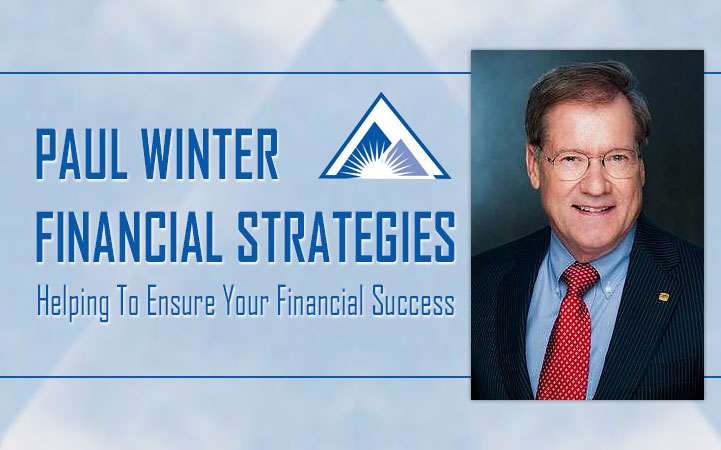 PAUL WINTER
FINANCIAL STRATEGIES
Helping To Ensure Your Financial Success